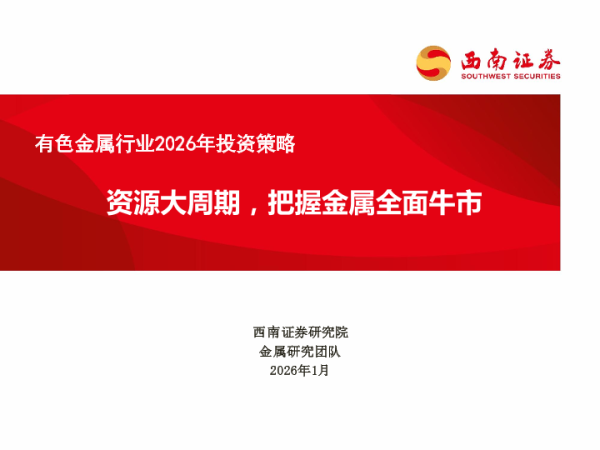 西南证券
SOUTHWEST SECURITIES

有色金属行业2026年投资策略

资源大周期，把握金属全面牛市

西南证券研究院
金属研究团队
2026年1月